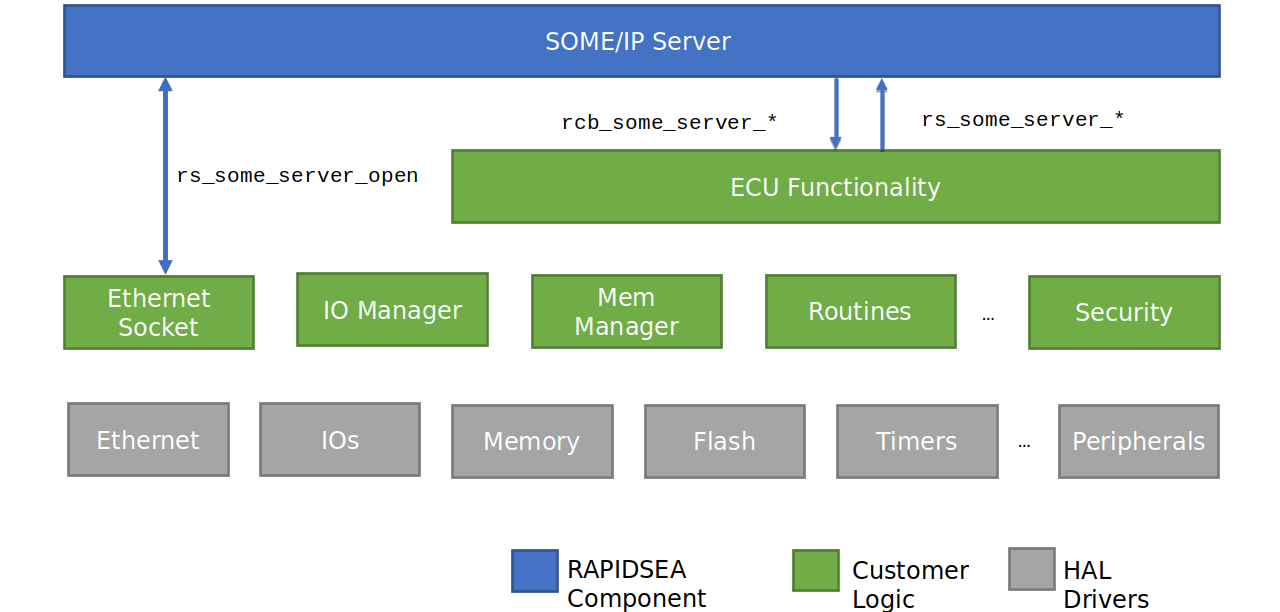 SOME/IP Server

rcb_some_server_*

rs_some_server_*

rs_some_server_open

ECU Functionality

Ethernet Socket

IO Manager

Mem Manager

Routines

...

Security

Ethernet

IOs

Memory

Flash

Timers

...

Peripherals

RAPIDSEA Component

Customer Logic

HAL Drivers